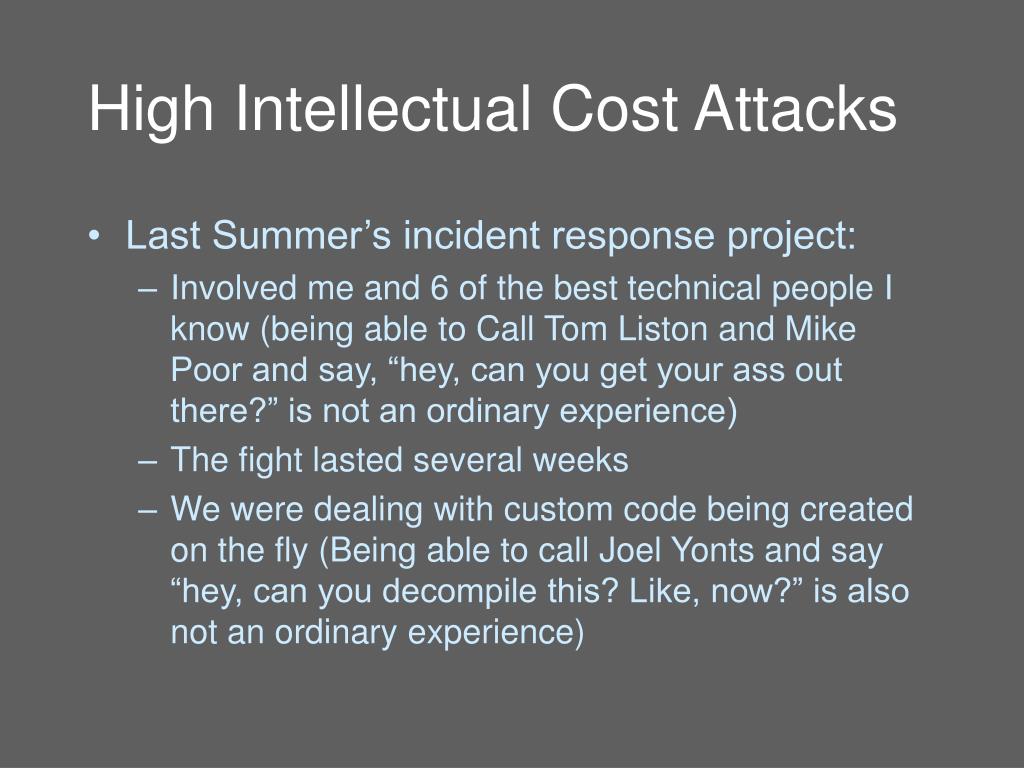 High Intellectual Cost Attacks

• Last Summer’s incident response project:
– Involved me and 6 of the best technical people I know (being able to Call Tom Liston and Mike Poor and say, “hey, can you get your ass out there?” is not an ordinary experience)
– The fight lasted several weeks
– We were dealing with custom code being created on the fly (Being able to call Joel Yonts and say “hey, can you decompile this? Like, now?” is also not an ordinary experience)